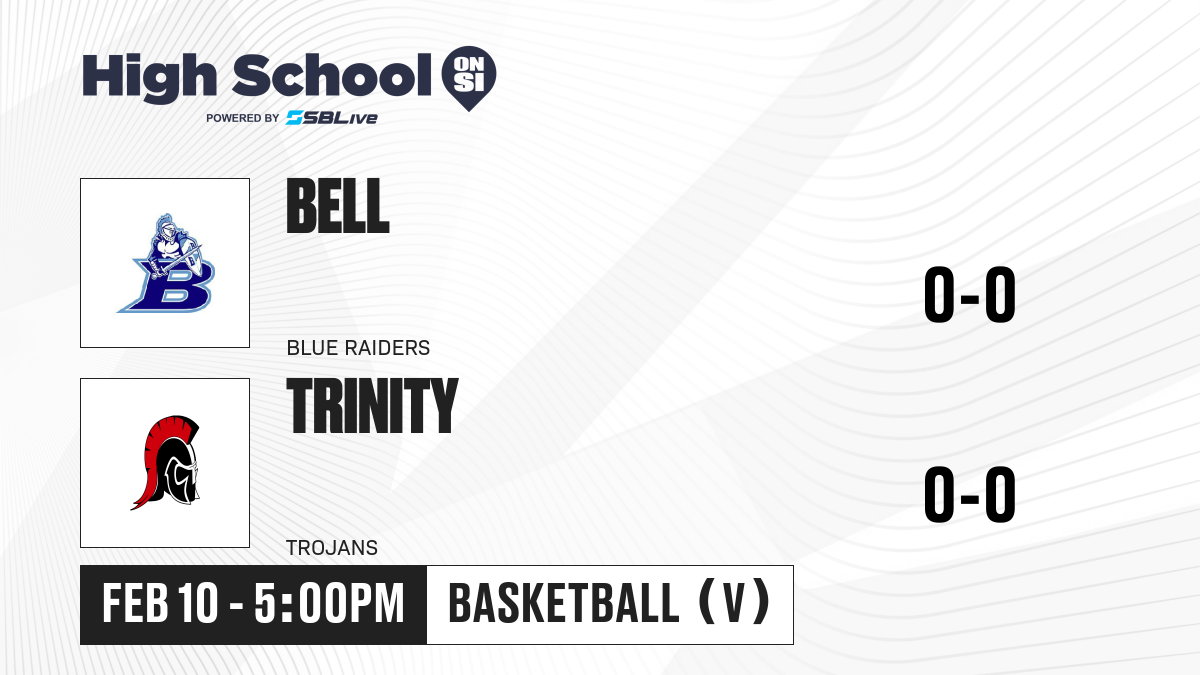 High School ON SI
POWERED BY SBLive

BELL
BLUE RAIDERS
0-0

TRINITY
TROJANS
0-0

FEB 10 - 5:00PM
BASKETBALL (V)